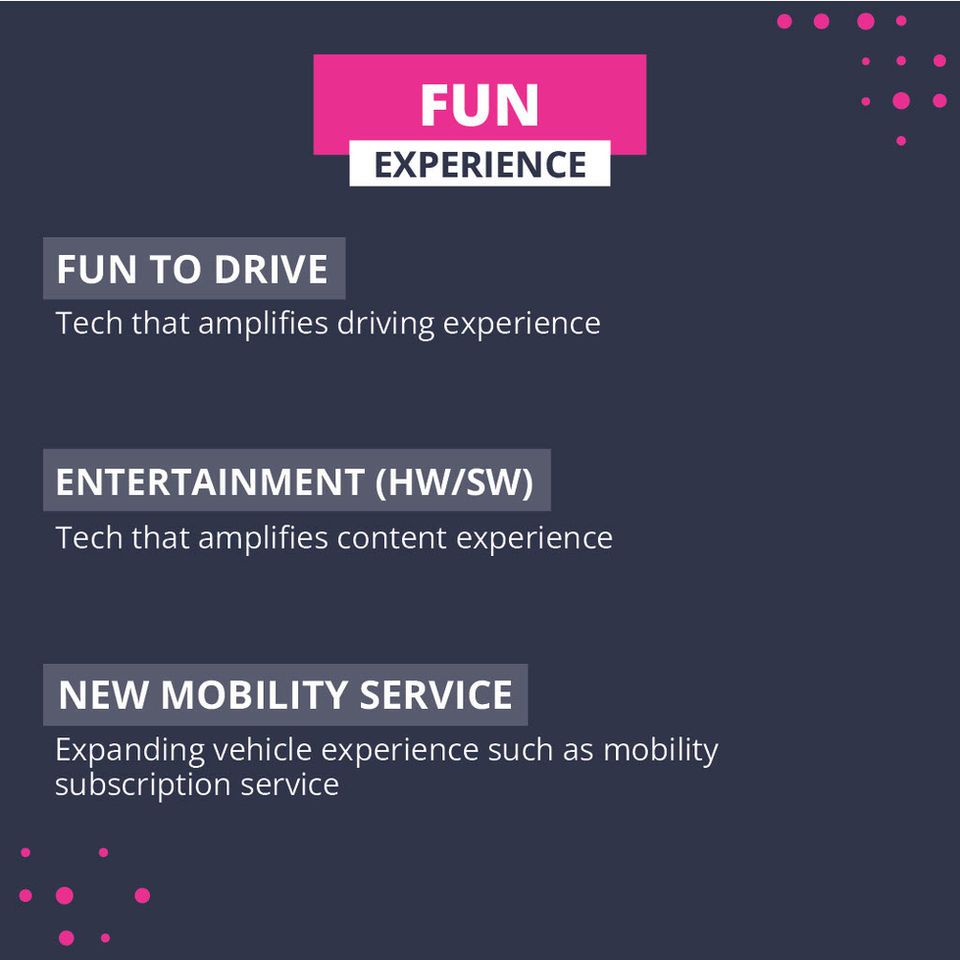 FUN
EXPERIENCE

FUN TO DRIVE
Tech that amplifies driving experience

ENTERTAINMENT (HW/SW)
Tech that amplifies content experience

NEW MOBILITY SERVICE
Expanding vehicle experience such as mobility subscription service